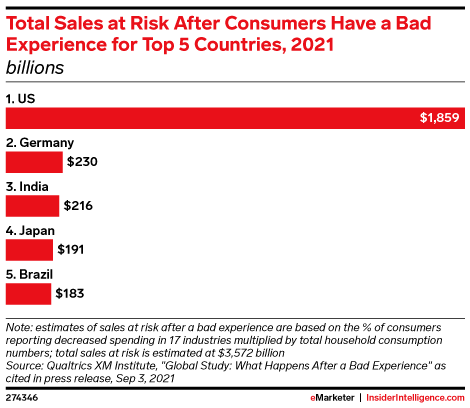 Total Sales at Risk After Consumers Have a Bad Experience for Top 5 Countries, 2021
billions

1. US
$1,859

2. Germany
$230

3. India
$216

4. Japan
$191

5. Brazil
$183

Note: estimates of sales at risk after a bad experience are based on the % of consumers reporting decreased spending in 17 industries multiplied by total household consumption numbers; total sales at risk is estimated at $3,572 billion
Source: Qualtrics XM Institute, "Global Study: What Happens After a Bad Experience" as cited in press release, Sep 3, 2021

274346

eMarketer | InsiderIntelligence.com